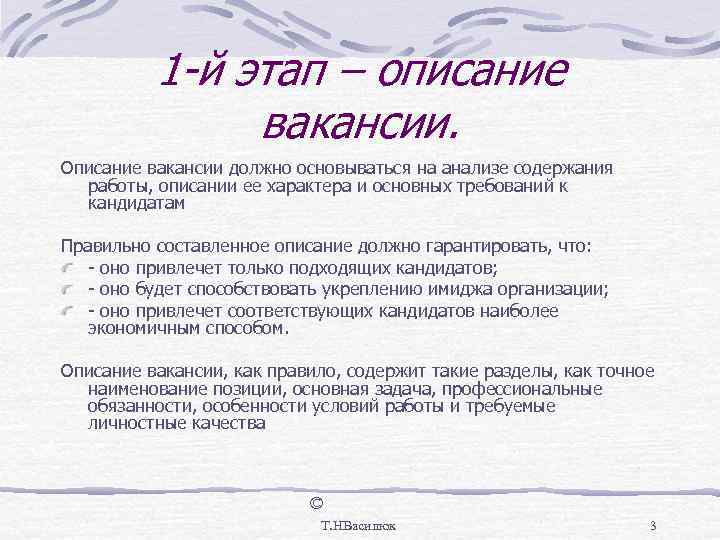 1-й этап – описание вакансии.

Описание вакансии должно основываться на анализе содержания работы, описании ее характера и основных требований к кандидатам

Правильно составленное описание должно гарантировать, что:
- оно привлечет только подходящих кандидатов;
- оно будет способствовать укреплению имиджа организации;
- оно привлечет соответствующих кандидатов наиболее экономичным способом.

Описание вакансии, как правило, содержит такие разделы, как точное наименование позиции, основная задача, профессиональные обязанности, особенности условий работы и требуемые личностные качества

©
Т.НВасилюк

3